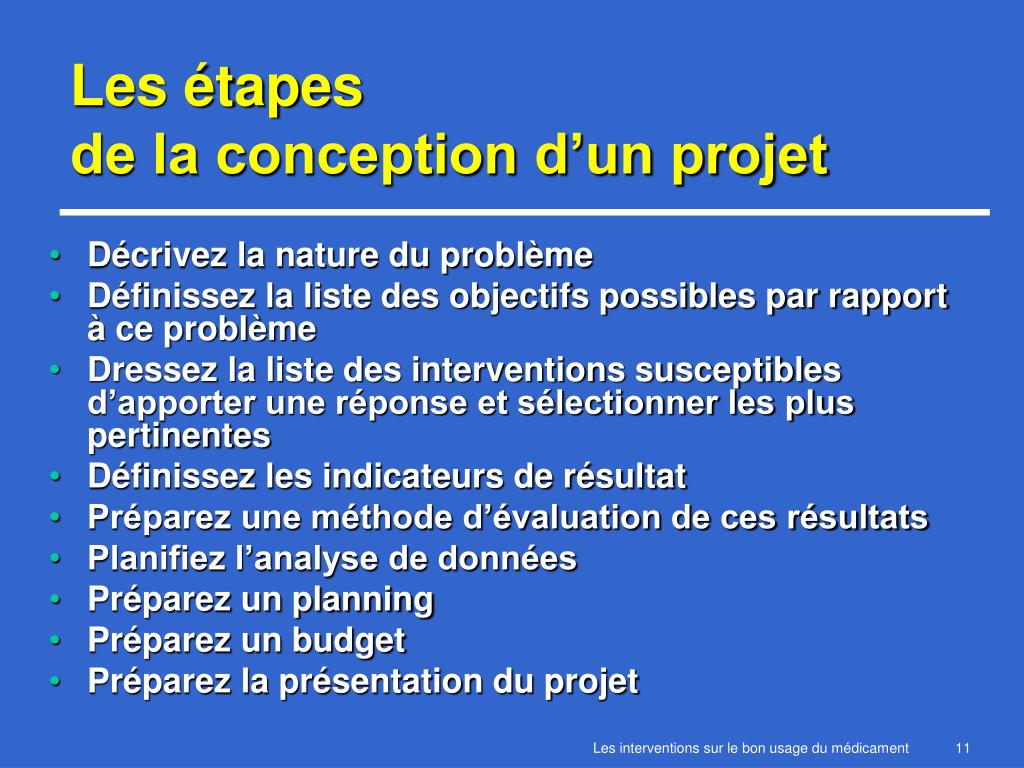 Les étapes
de la conception d’un projet

• Décrivez la nature du problème
• Définissez la liste des objectifs possibles par rapport à ce problème
• Dressez la liste des interventions susceptibles d’apporter une réponse et sélectionner les plus pertinentes
• Définissez les indicateurs de résultat
• Préparez une méthode d’évaluation de ces résultats
• Planifiez l’analyse de données
• Préparez un planning
• Préparez un budget
• Préparez la présentation du projet

Les interventions sur le bon usage du médicament 11